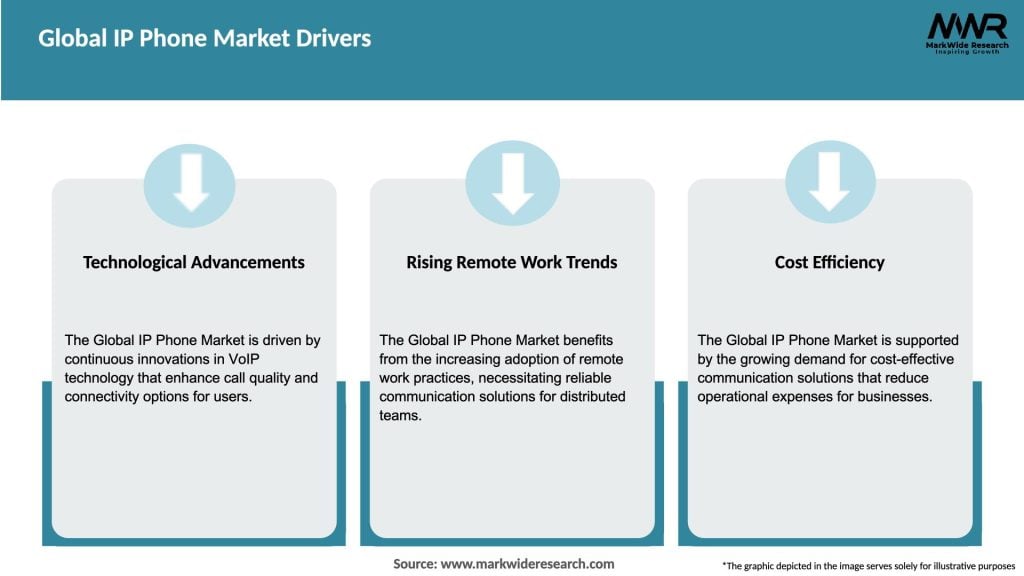 Global IP Phone Market Drivers

MWR
MarkWide Research
Inspiring Growth

Technological Advancements

The Global IP Phone Market is driven by continuous innovations in VoIP technology that enhance call quality and connectivity options for users.

Rising Remote Work Trends

The Global IP Phone Market benefits from the increasing adoption of remote work practices, necessitating reliable communication solutions for distributed teams.

Cost Efficiency

The Global IP Phone Market is supported by the growing demand for cost-effective communication solutions that reduce operational expenses for businesses.

Source: www.markwideresearch.com

*The graphic depicted in the image serves solely for illustrative purposes